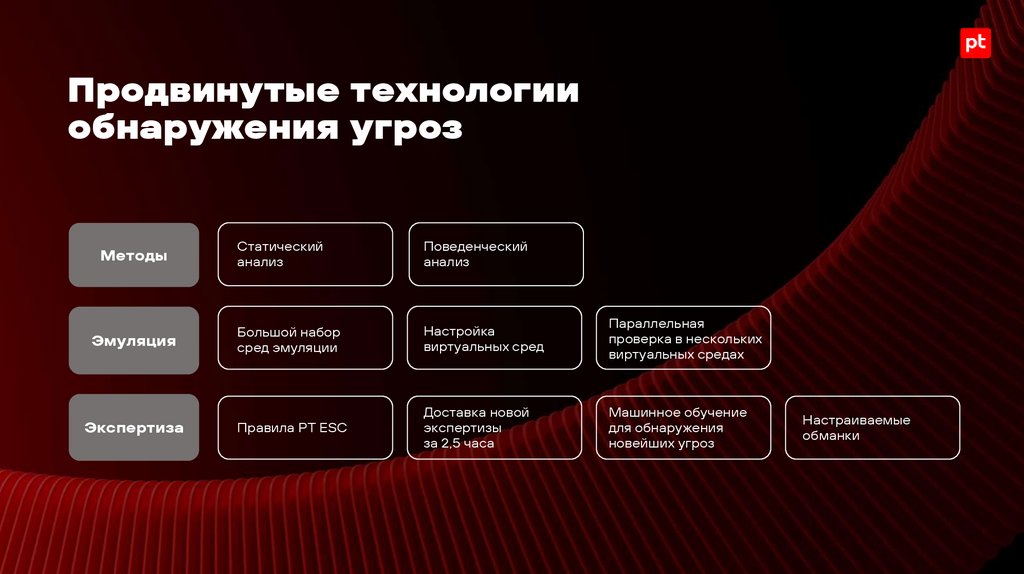 pt

Продвинутые технологии обнаружения угроз

Методы

Статический анализ

Поведенческий анализ

Эмуляция

Большой набор сред эмуляции

Настройка виртуальных сред

Параллельная проверка в нескольких виртуальных средах

Экспертиза

Правила PT ESC

Доставка новой экспертизы за 2,5 часа

Машинное обучение для обнаружения новейших угроз

Настраиваемые обманки